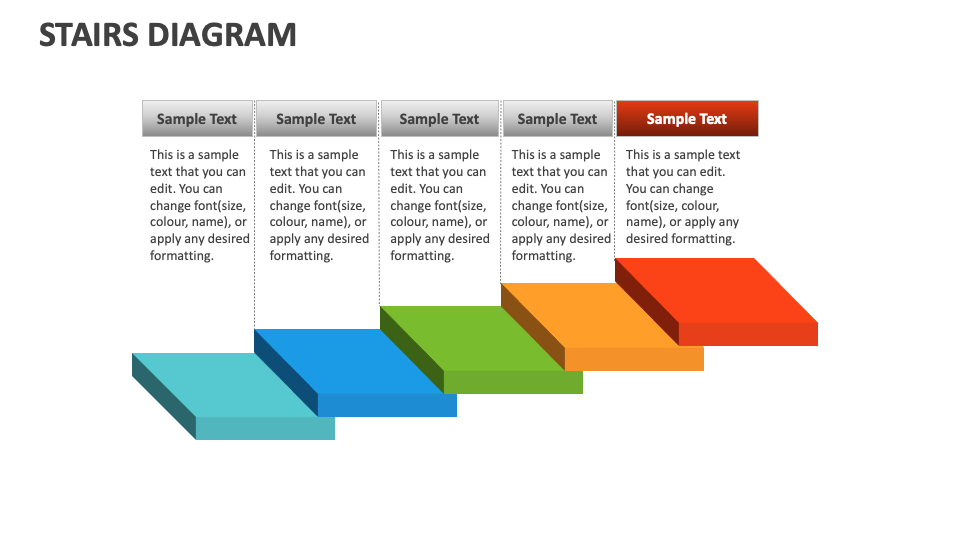 STAIRS DIAGRAM

Sample Text

This is a sample text that you can edit. You can change font(size, colour, name), or apply any desired formatting.

Sample Text

This is a sample text that you can edit. You can change font(size, colour, name), or apply any desired formatting.

Sample Text

This is a sample text that you can edit. You can change font(size, colour, name), or apply any desired formatting.

Sample Text

This is a sample text that you can edit. You can change font(size, colour, name), or apply any desired formatting.

Sample Text

This is a sample text that you can edit. You can change font(size, colour, name), or apply any desired formatting.